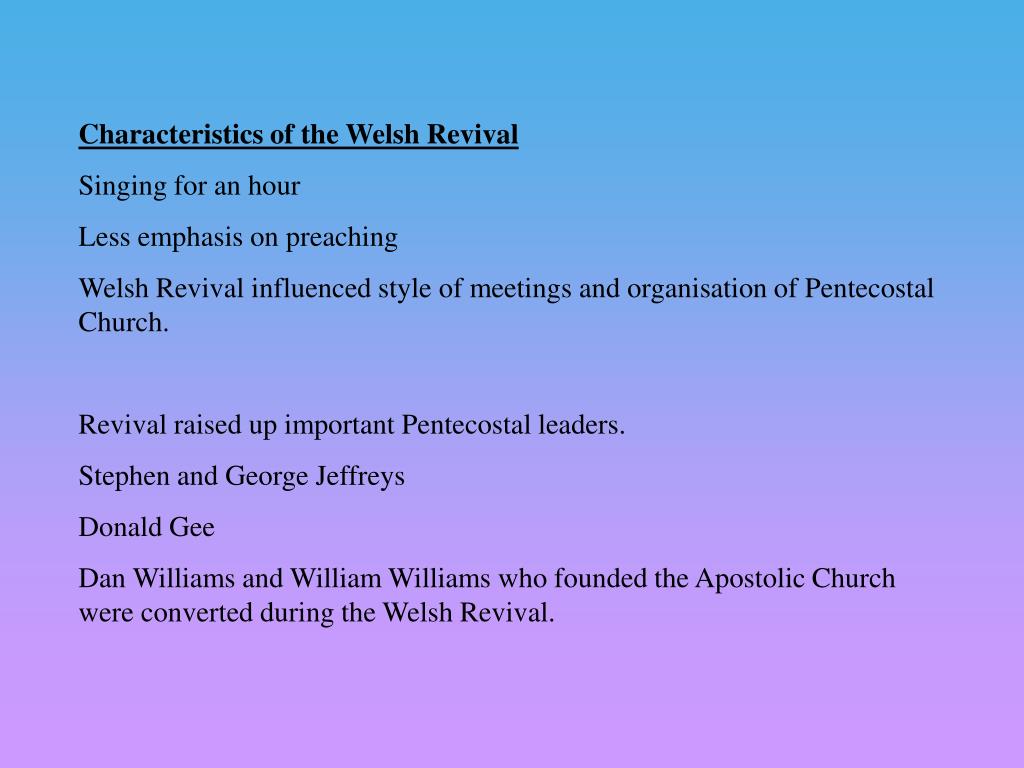 Characteristics of the Welsh Revival

Singing for an hour

Less emphasis on preaching

Welsh Revival influenced style of meetings and organisation of Pentecostal Church.

Revival raised up important Pentecostal leaders.

Stephen and George Jeffreys

Donald Gee

Dan Williams and William Williams who founded the Apostolic Church were converted during the Welsh Revival.